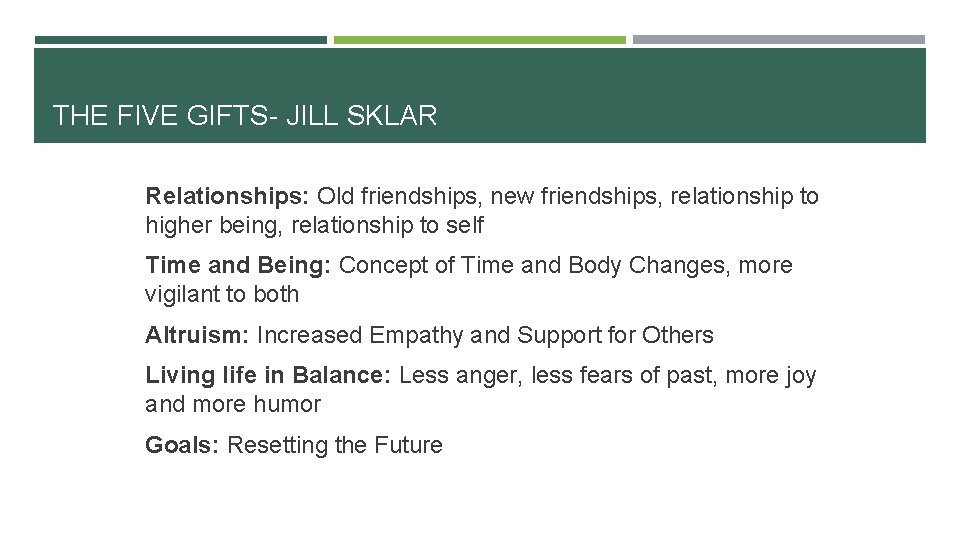 THE FIVE GIFTS- JILL SKLAR

Relationships: Old friendships, new friendships, relationship to higher being, relationship to self

Time and Being: Concept of Time and Body Changes, more vigilant to both

Altruism: Increased Empathy and Support for Others

Living life in Balance: Less anger, less fears of past, more joy and more humor

Goals: Resetting the Future